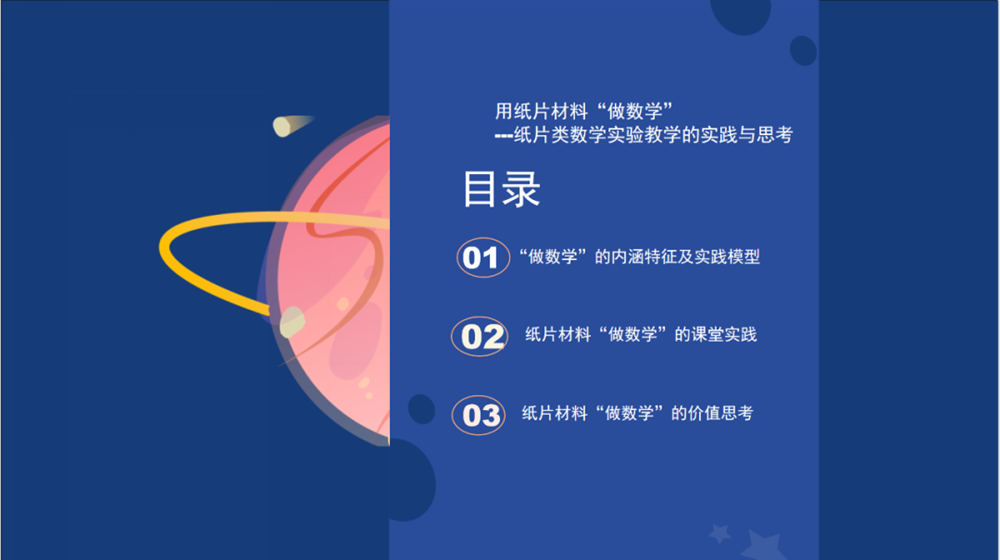 用纸片材料“做数学”
---纸片类数学实验教学的实践与思考

目录

01 “做数学”的内涵特征及实践模型

02 纸片材料“做数学”的课堂实践

03 纸片材料“做数学”的价值思考